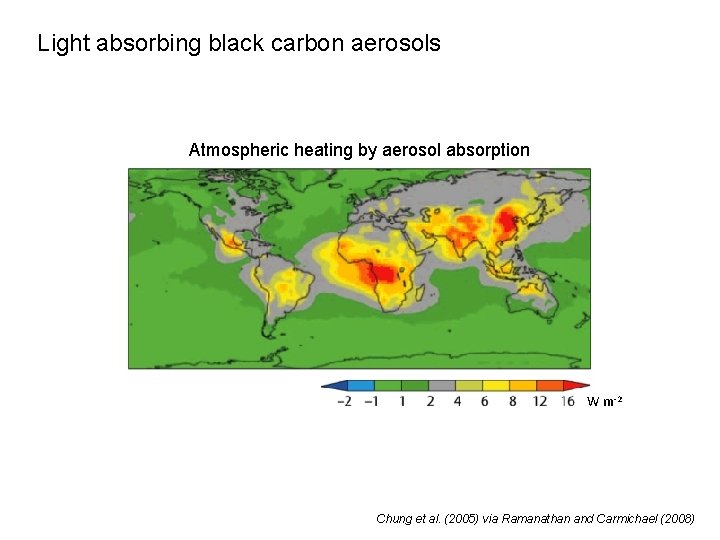 Light absorbing black carbon aerosols

Atmospheric heating by aerosol absorption

−2 −1 1 2 4 6 8 12 16 W m$^{-2}$

Chung et al. (2005) via Ramanathan and Carmichael (2008)